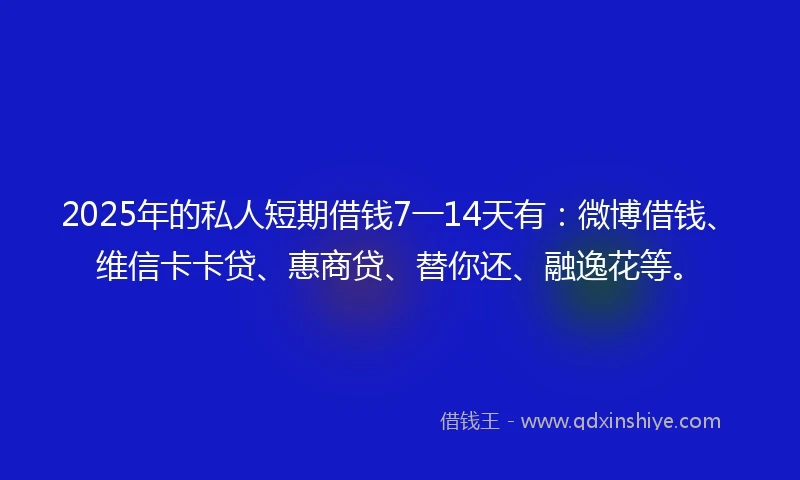 2025年的私人短期借钱7一14天有：微博借钱、维信卡卡贷、惠商贷、替你还、融逸花等。

借钱王 - www.qdxinshiye.com